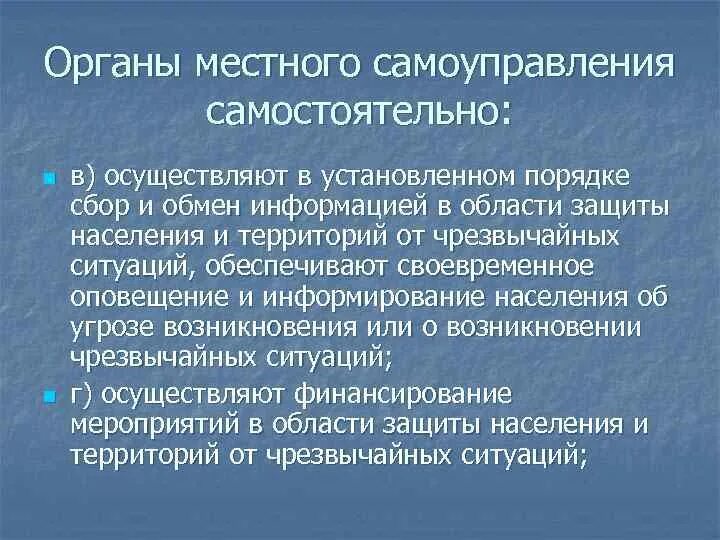 Органы местного самоуправления самостоятельно:

в) осуществляют в установленном порядке сбор и обмен информацией в области защиты населения и территорий от чрезвычайных ситуаций, обеспечивают своевременное оповещение и информирование населения об угрозе возникновения или о возникновении чрезвычайных ситуаций;

г) осуществляют финансирование мероприятий в области защиты населения и территорий от чрезвычайных ситуаций;